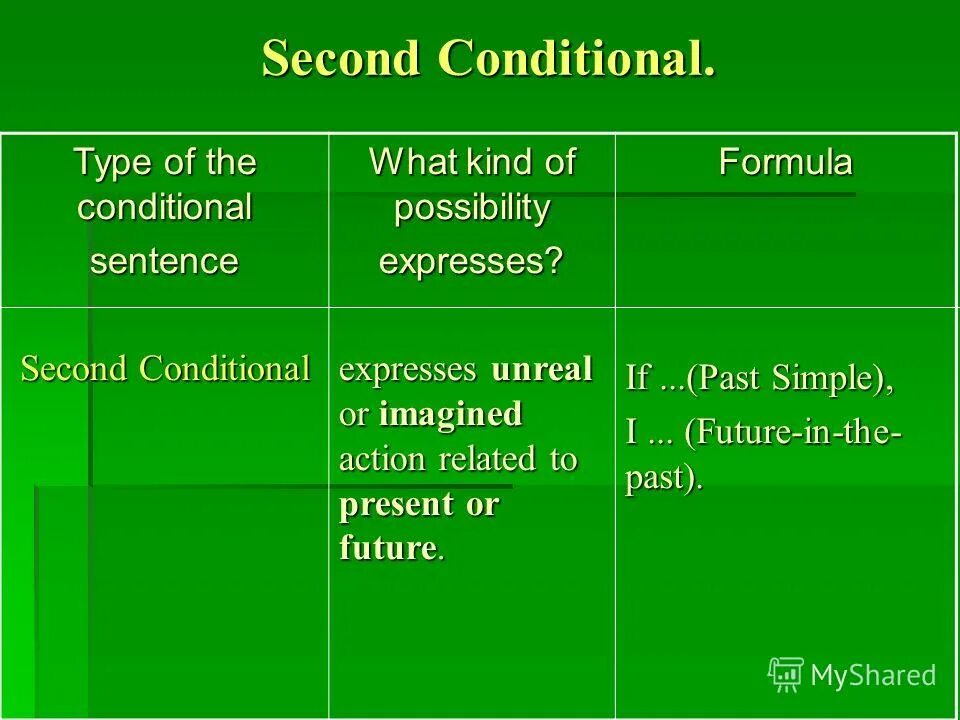 Second Conditional.

| Type of the conditional sentence | What kind of possibility expresses? | Formula |
|---|---|---|
| Second Conditional | expresses unreal or imagined action related to present or future. | If ...(Past Simple), I ... (Future-in-the-past). |

MyShared